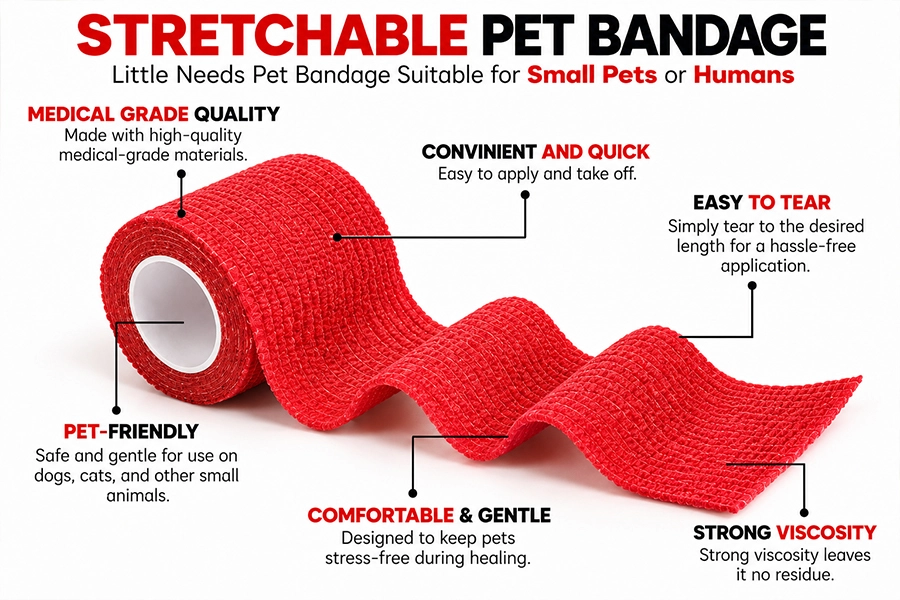 STRETCHABLE PET BANDAGE

Little Needs Pet Bandage Suitable for Small Pets or Humans

MEDICAL GRADE QUALITY

Made with high-quality medical-grade materials.

CONVINIENT AND QUICK

Easy to apply and take off.

EASY TO TEAR

Simply tear to the desired length for a hassle-free application.

PET-FRIENDLY

Safe and gentle for use on dogs, cats, and other small animals.

COMFORTABLE & GENTLE

Designed to keep pets stress-free during healing.

STRONG VISCOSITY

Strong viscosity leaves it no residue.